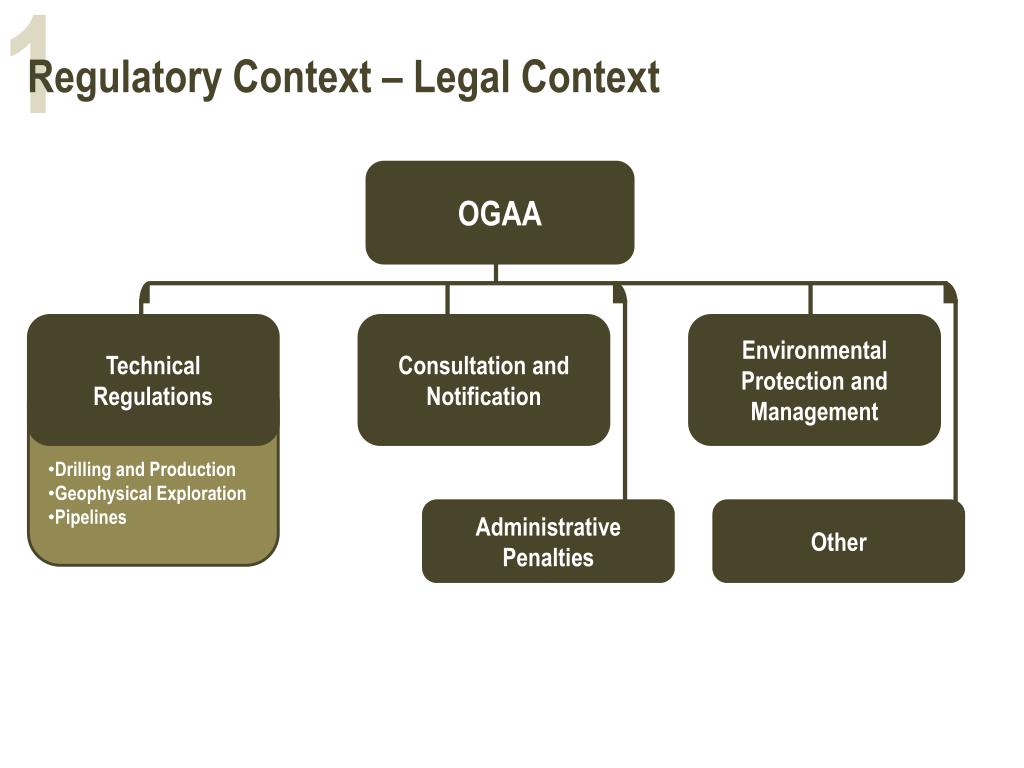 1

Regulatory Context – Legal Context

OGAA

Technical Regulations

•Drilling and Production
•Geophysical Exploration
•Pipelines

Consultation and Notification

Environmental Protection and Management

Administrative Penalties

Other